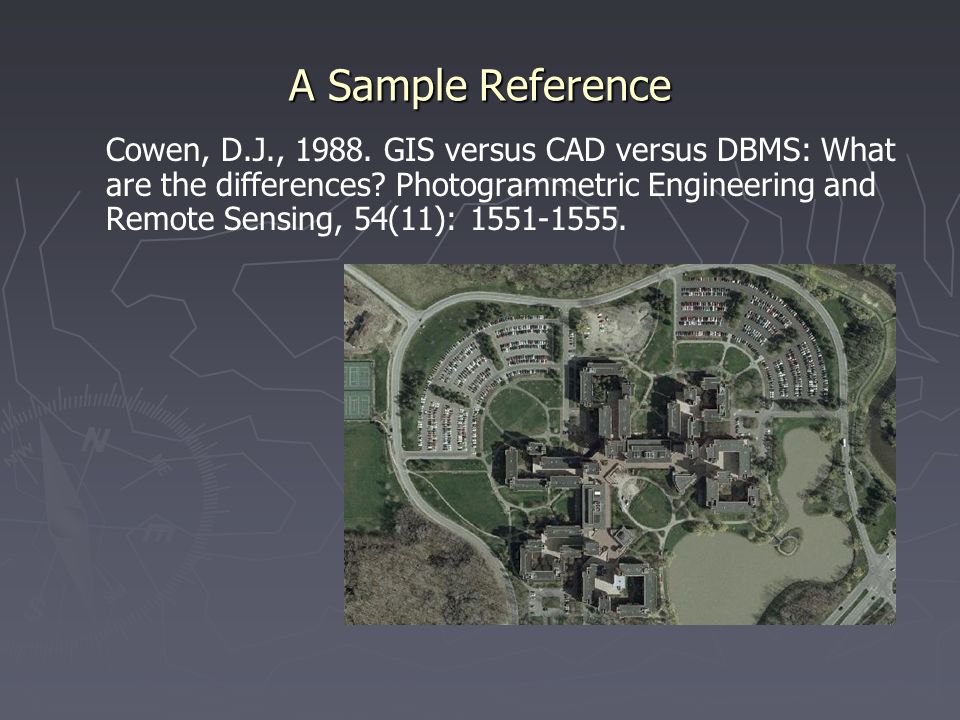 A Sample Reference

Cowen, D.J., 1988. GIS versus CAD versus DBMS: What are the differences? Photogrammetric Engineering and Remote Sensing, 54(11): 1551-1555.